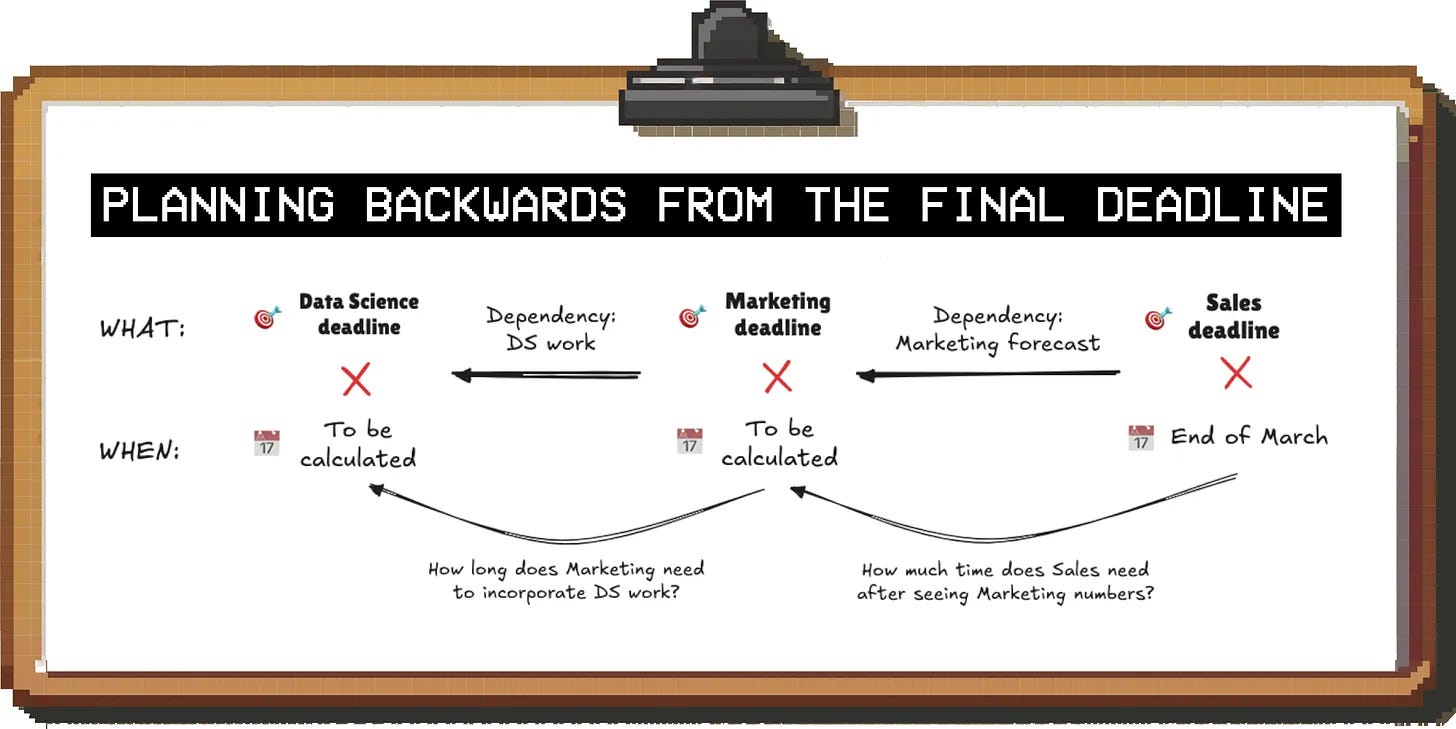 PLANNING BACKWARDS FROM THE FINAL DEADLINE

WHAT:

Data Science deadline

Dependency: DS work

Marketing deadline

Dependency: Marketing forecast

Sales deadline

WHEN:

17 To be calculated

17 To be calculated

17 End of March

How long does Marketing need to incorporate DS work?

How much time does Sales need after seeing Marketing numbers?